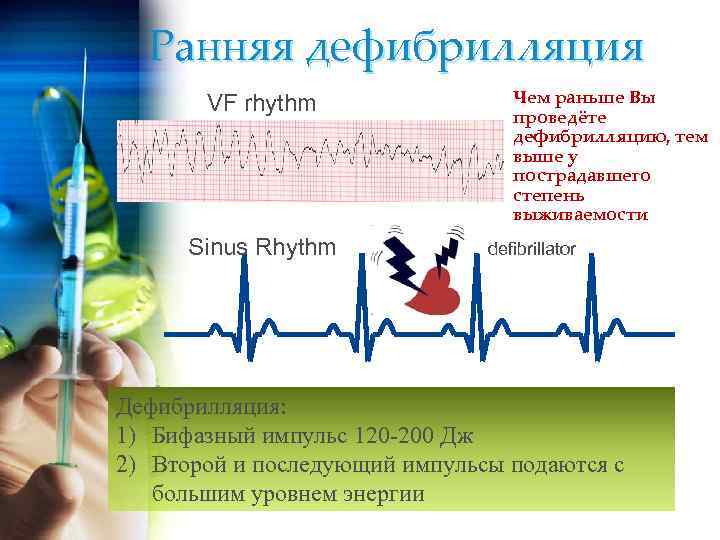 Ранняя дефибрилляция

VF rhythm

Чем раньше Вы проведёте дефибрилляцию, тем выше у пострадавшего степень выживаемости

Sinus Rhythm

defibrillator

Дефибрилляция:
1) Бифазный импульс 120-200 Дж
2) Второй и последующий импульсы подаются с большим уровнем энергии